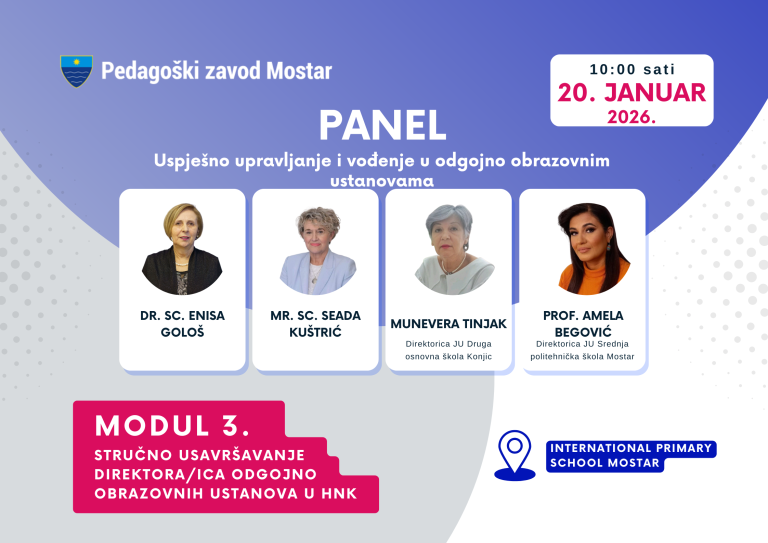 Pedagoški zavod Mostar

10:00 sati
20. JANUAR
2026.

PANEL
Uspješno upravljanje i vođenje u odgojno obrazovnim ustanovama

DR. SC. ENISA GOLOŠ

MR. SC. SEADA KUŠTRIĆ

MUNEVERA TINJAK
Direktorica JU Druga osnovna škola Konjic

PROF. AMELA BEGOVIĆ
Direktorica JU Srednja politehnička škola Mostar

MODUL 3.
STRUČNO USAVRŠAVANJE DIREKTORA/ICA ODGOJNO OBRAZOVNIH USTANOVA U HNK

INTERNATIONAL PRIMARY SCHOOL MOSTAR